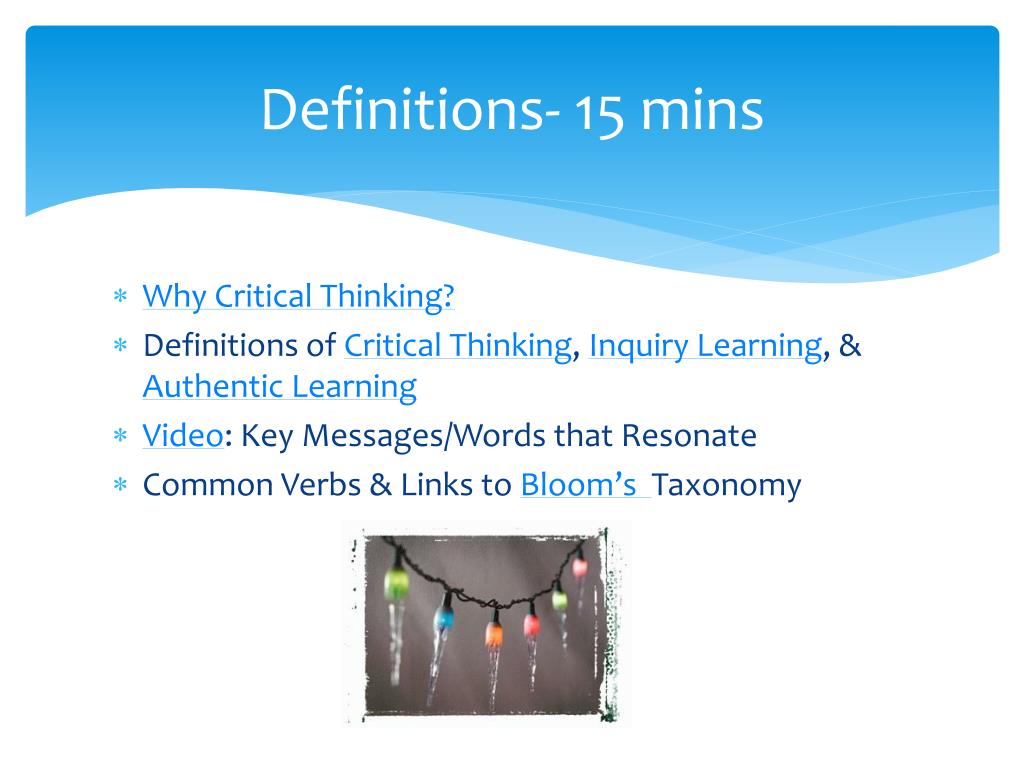 Definitions- 15 mins

* Why Critical Thinking?
* Definitions of Critical Thinking, Inquiry Learning, & Authentic Learning
* Video: Key Messages/Words that Resonate
* Common Verbs & Links to Bloom's Taxonomy